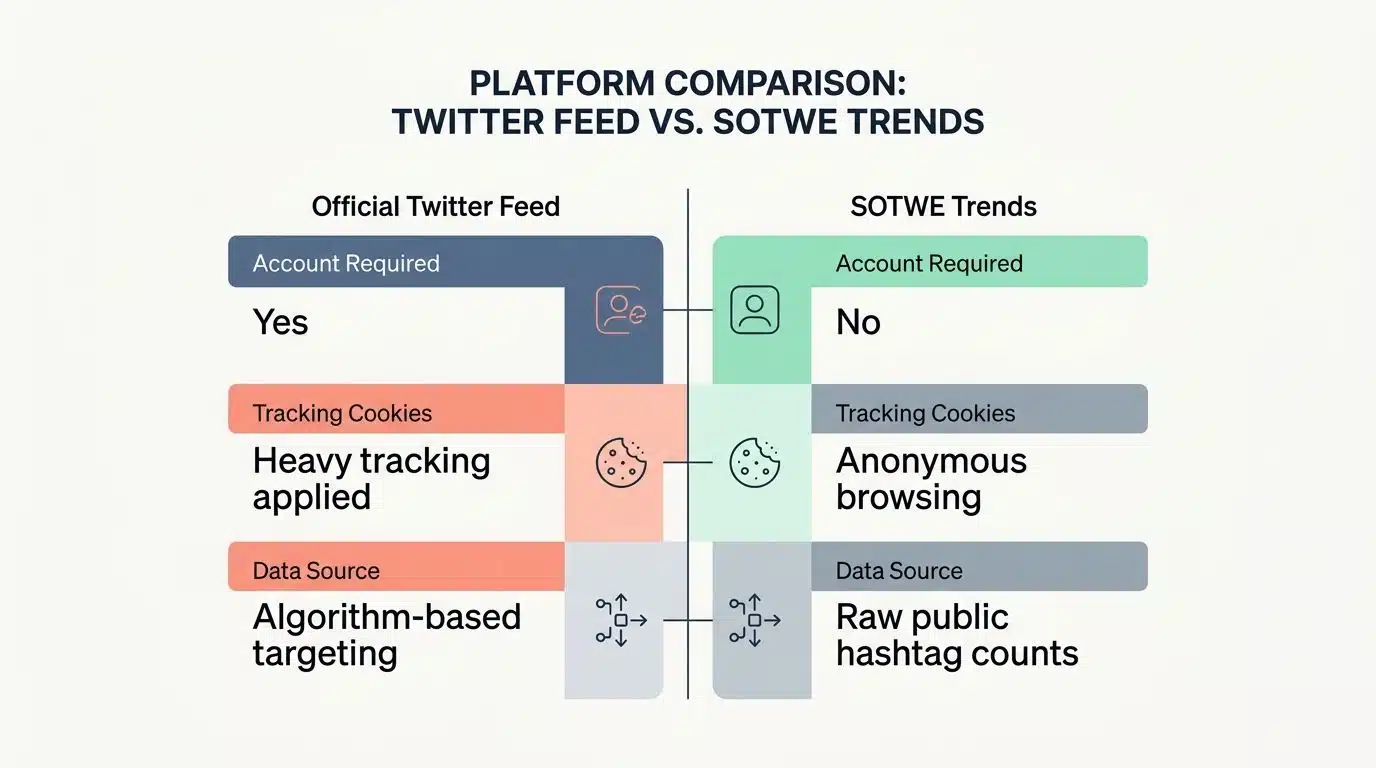 PLATFORM COMPARISON:
TWITTER FEED VS. SOTWE TRENDS

Official Twitter Feed

Account Required

Yes

Tracking Cookies

Heavy tracking applied

Data Source

Algorithm-based targeting

SOTWE Trends

Account Required

No

Tracking Cookies

Anonymous browsing

Data Source

Raw public hashtag counts